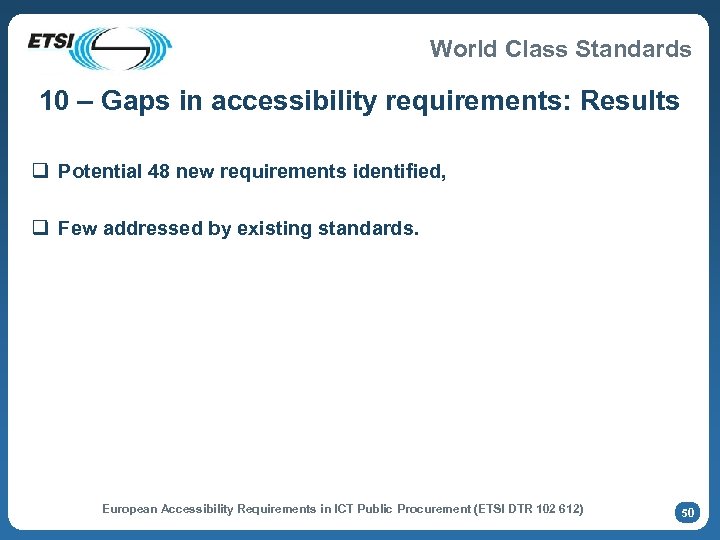 ETSI

World Class Standards

10 – Gaps in accessibility requirements: Results

❑ Potential 48 new requirements identified,

❑ Few addressed by existing standards.

European Accessibility Requirements in ICT Public Procurement (ETSI DTR 102 612)

50